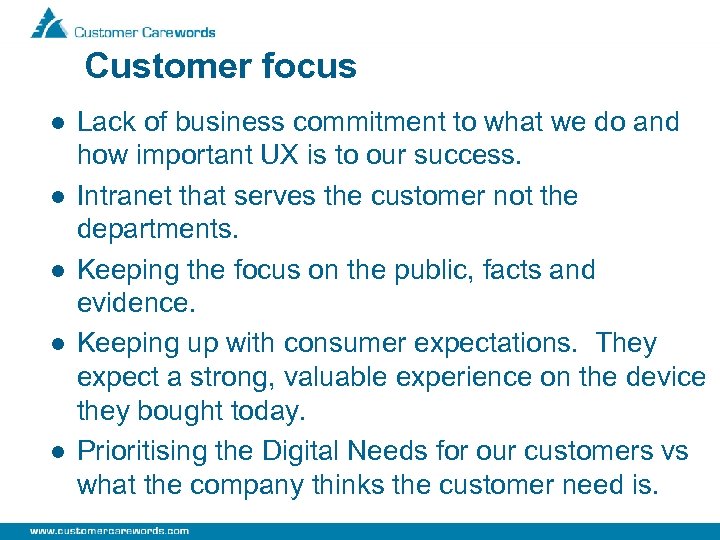 Customer Carewords

Customer focus

● Lack of business commitment to what we do and how important UX is to our success.

● Intranet that serves the customer not the departments.

● Keeping the focus on the public, facts and evidence.

● Keeping up with consumer expectations. They expect a strong, valuable experience on the device they bought today.

● Prioritising the Digital Needs for our customers vs what the company thinks the customer need is.

www.customercarewords.com